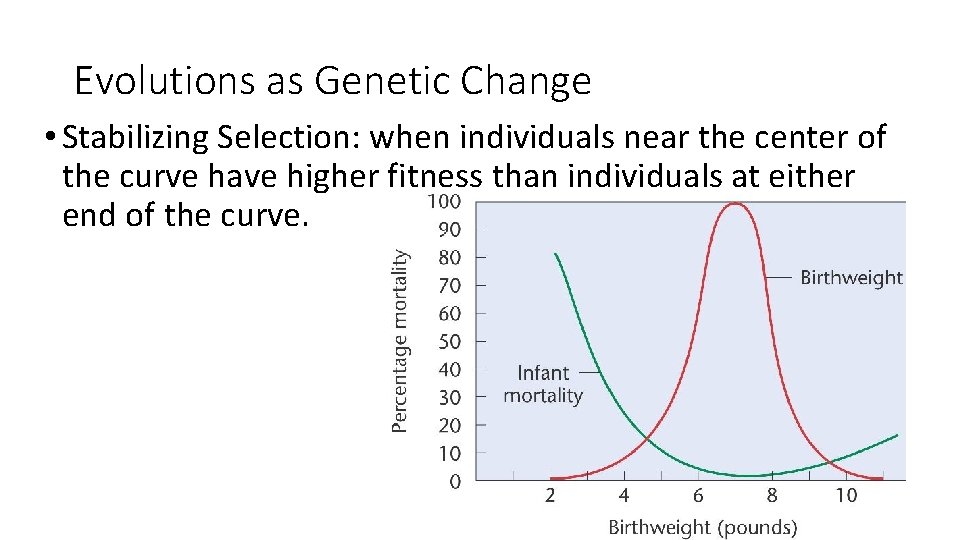 Evolutions as Genetic Change

• Stabilizing Selection: when individuals near the center of the curve have higher fitness than individuals at either end of the curve.

Percentage mortality

100
90
80
70
60
50
40
30
20
10
0

Birthweight

Infant mortality

2
4
6
8
10

Birthweight (pounds)